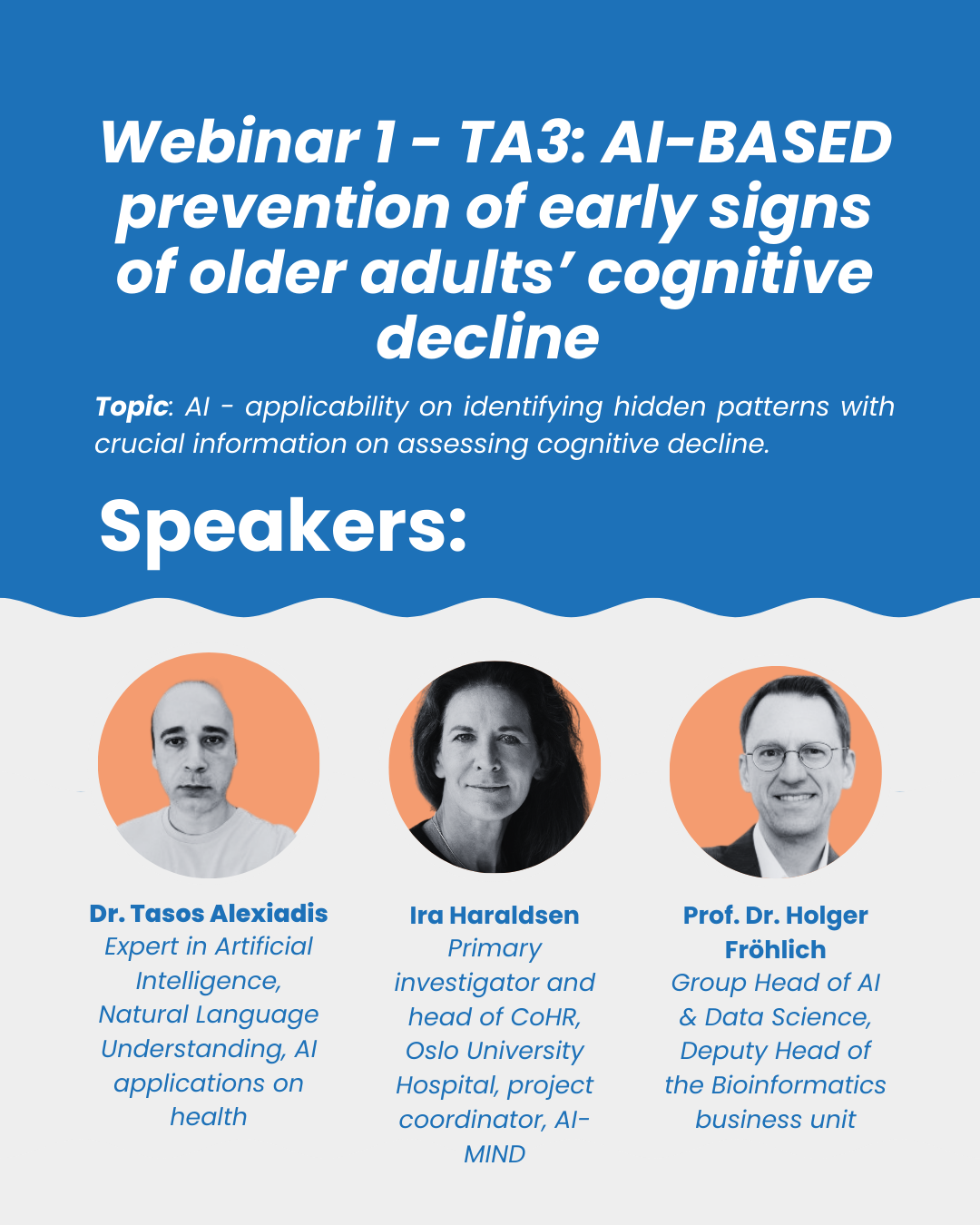 Webinar 1 - TA3: AI-BASED prevention of early signs of older adults' cognitive decline

Topic: AI - applicability on identifying hidden patterns with crucial information on assessing cognitive decline.

Speakers:

Dr. Tasos Alexiadis
Expert in Artificial Intelligence, Natural Language Understanding, AI applications on health

Ira Haraldsen
Primary investigator and head of CoHR, Oslo University Hospital, project coordinator, AI-MIND

Prof. Dr. Holger Fröhlich
Group Head of AI & Data Science, Deputy Head of the Bioinformatics business unit